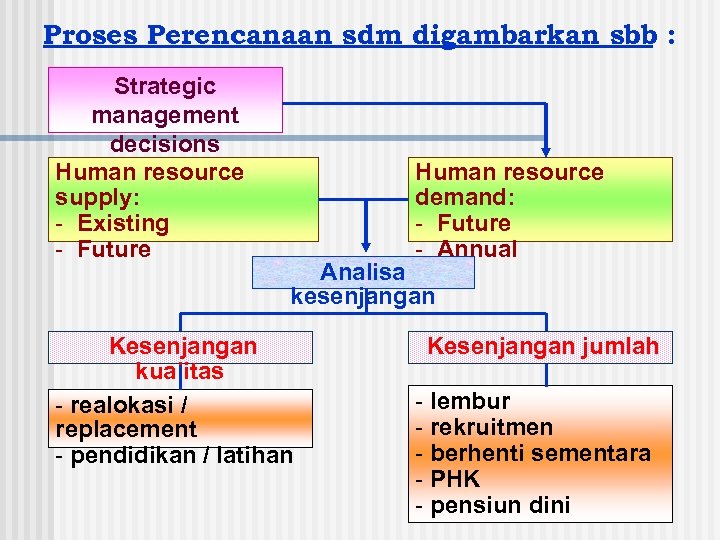 Proses Perencanaan sdm digambarkan sbb :

Strategic management decisions

Human resource supply:
- Existing
- Future

Human resource demand:
- Future
- Annual

Analisa kesenjangan

Kesenjangan kualitas

Kesenjangan jumlah

- realokasi / replacement
- pendidikan / latihan

- lembur
- rekruitmen
- berhenti sementara
- PHK
- pensiun dini